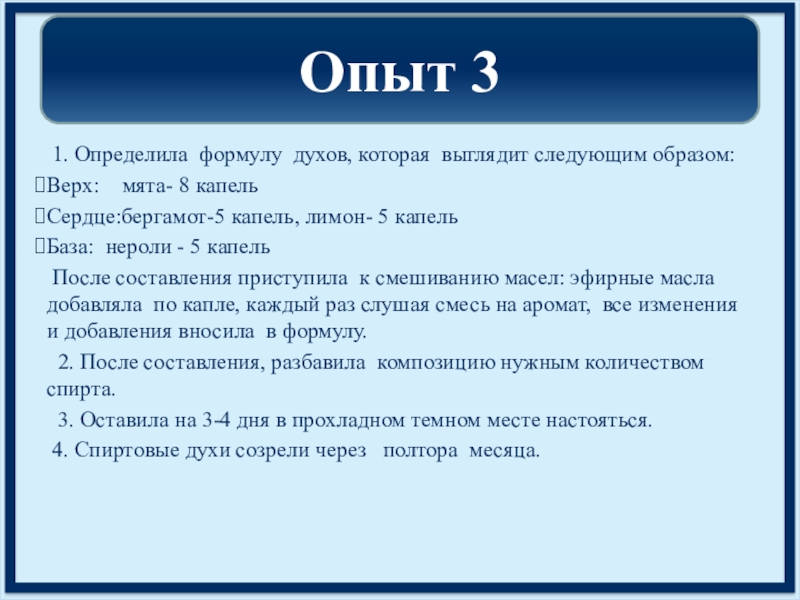 Опыт 3

1. Определила формулу духов, которая выглядит следующим образом:

Верх: мята- 8 капель

Сердце:бергамот-5 капель, лимон- 5 капель

База: нероли - 5 капель

После составления приступила к смешиванию масел: эфирные масла добавляла по капле, каждый раз слушая смесь на аромат, все изменения и добавления вносила в формулу.

2. После составления, разбавила композицию нужным количеством спирта.

3. Оставила на 3-4 дня в прохладном темном месте настояться.

4. Спиртовые духи созрели через полтора месяца.